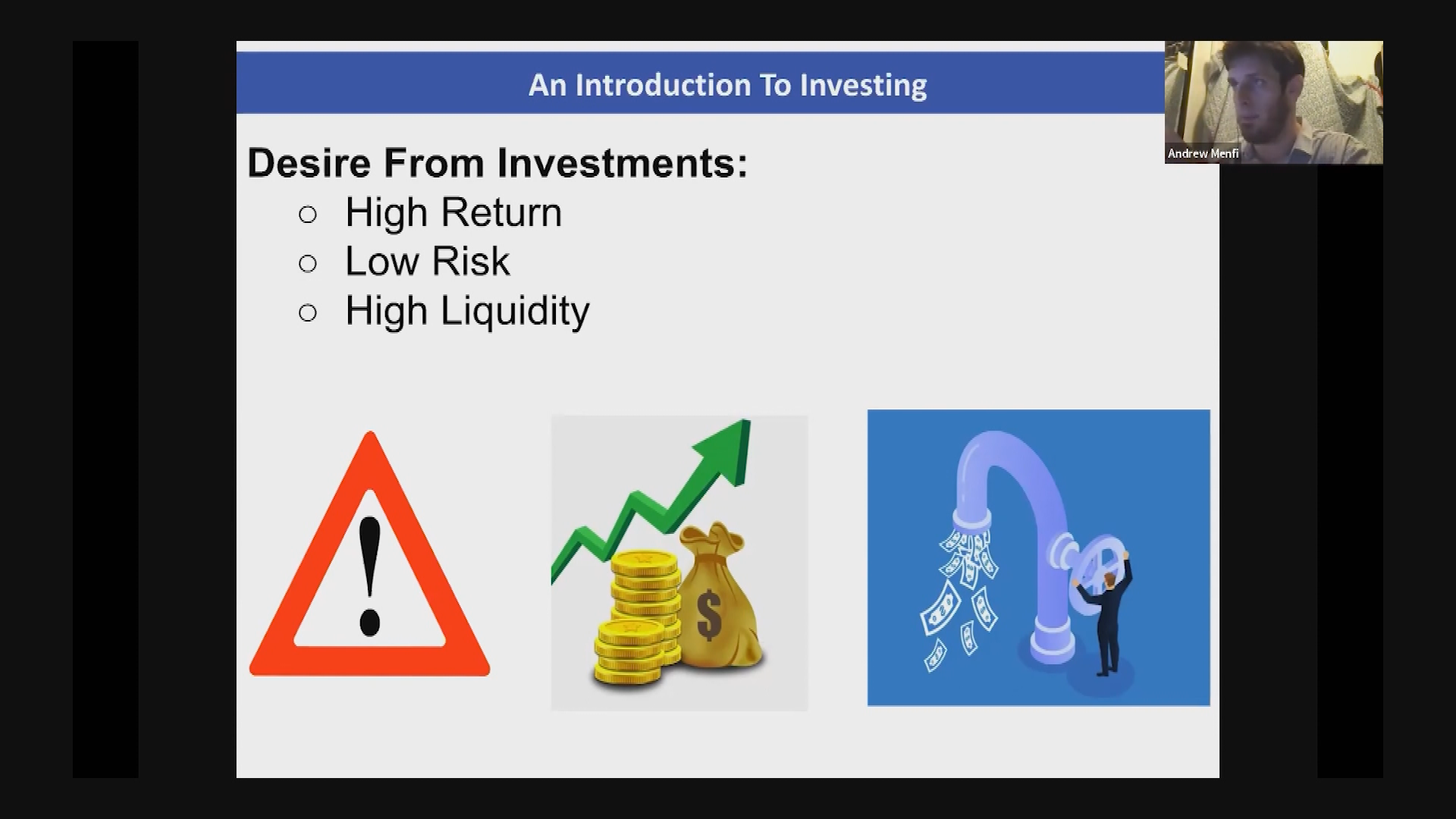 An Introduction To Investing

Andrew Menfi

Desire From Investments:
○ High Return
○ Low Risk
○ High Liquidity

!

$